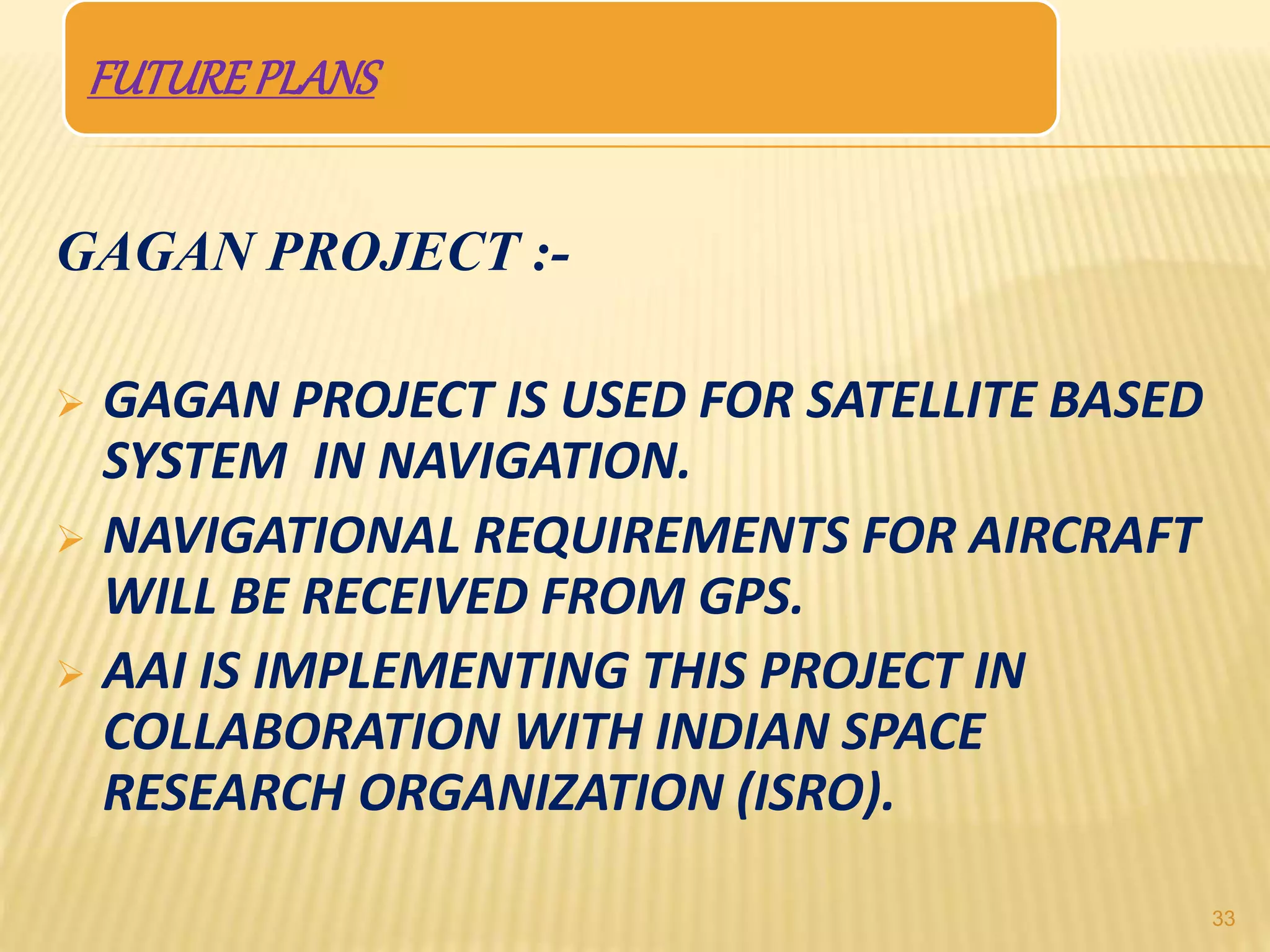 FUTURE PLANS

GAGAN PROJECT :-

➢ GAGAN PROJECT IS USED FOR SATELLITE BASED SYSTEM IN NAVIGATION.
➢ NAVIGATIONAL REQUIREMENTS FOR AIRCRAFT WILL BE RECEIVED FROM GPS.
➢ AAI IS IMPLEMENTING THIS PROJECT IN COLLABORATION WITH INDIAN SPACE RESEARCH ORGANIZATION (ISRO).

33